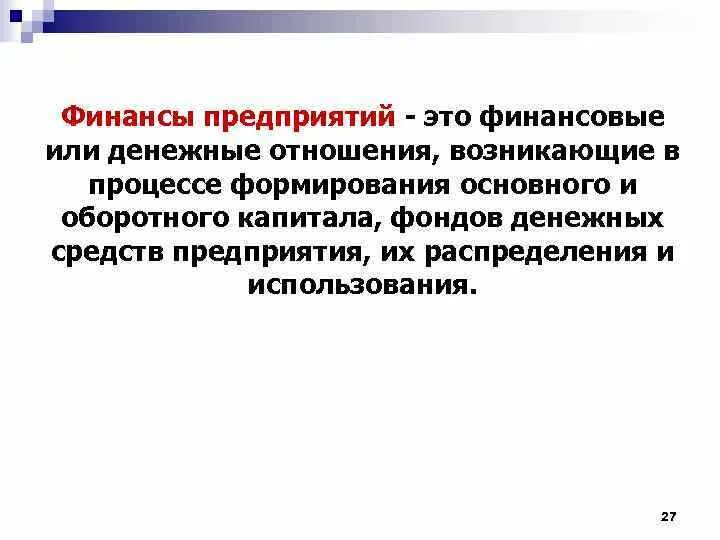 Финансы предприятий - это финансовые или денежные отношения, возникающие в процессе формирования основного и оборотного капитала, фондов денежных средств предприятия, их распределения и использования.

27